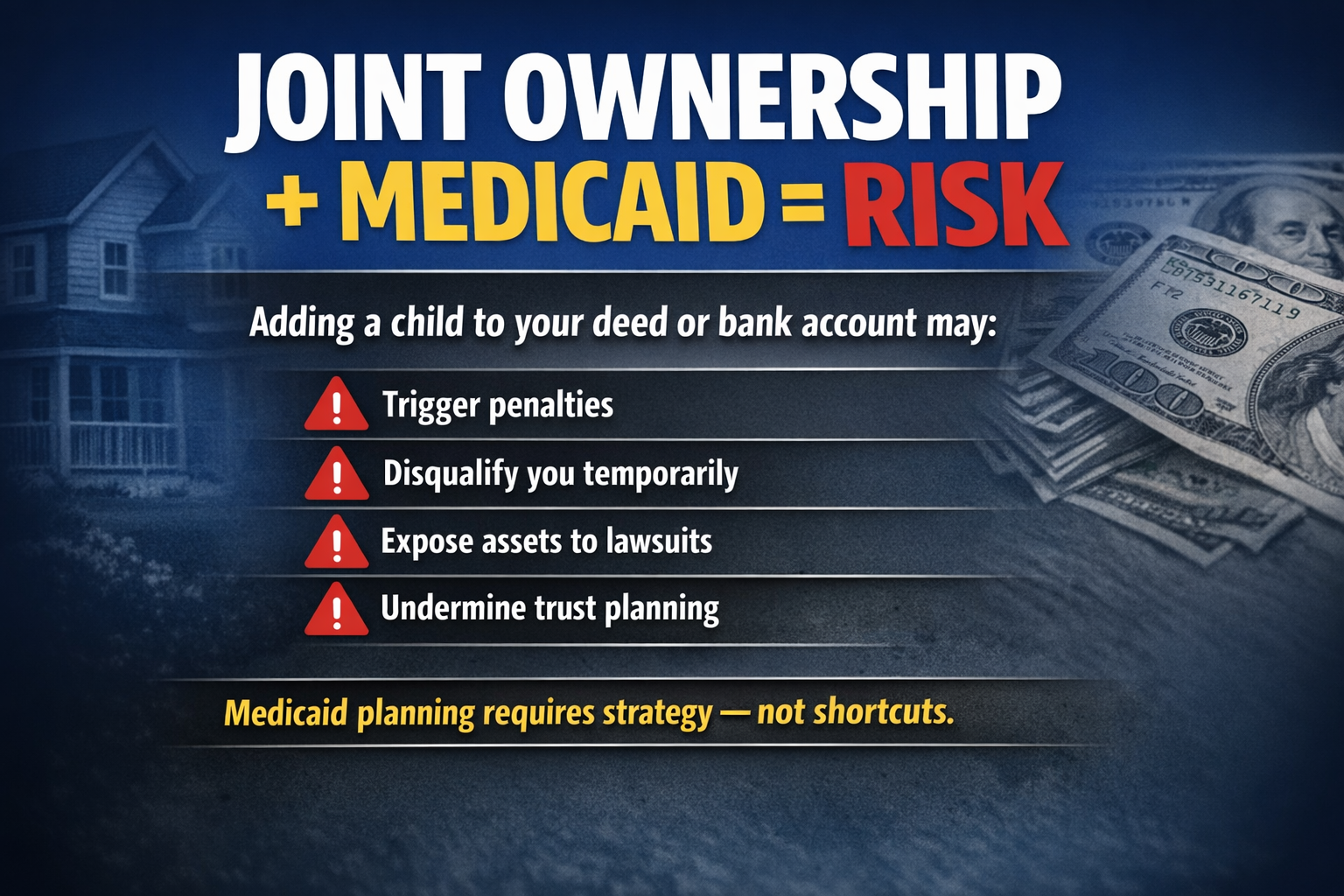 JOINT OWNERSHIP + MEDICAID = RISK

Adding a child to your deed or bank account may:

Trigger penalties

Disqualify you temporarily

Expose assets to lawsuits

Undermine trust planning

Medicaid planning requires strategy — not shortcuts.